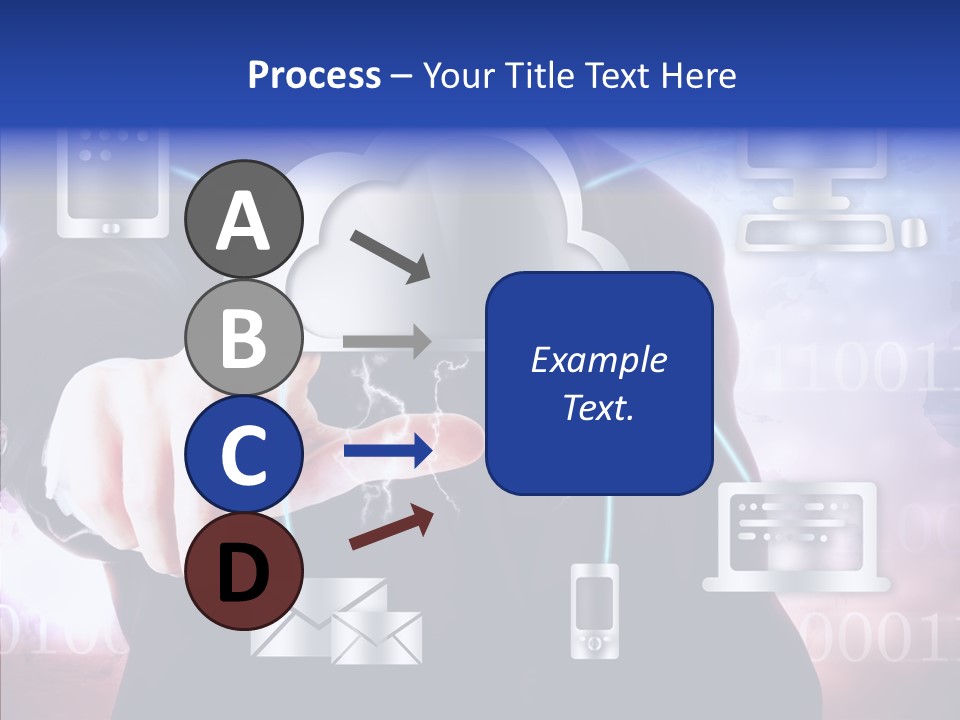 Process – Your Title Text Here

A

B

C

D

Example Text.